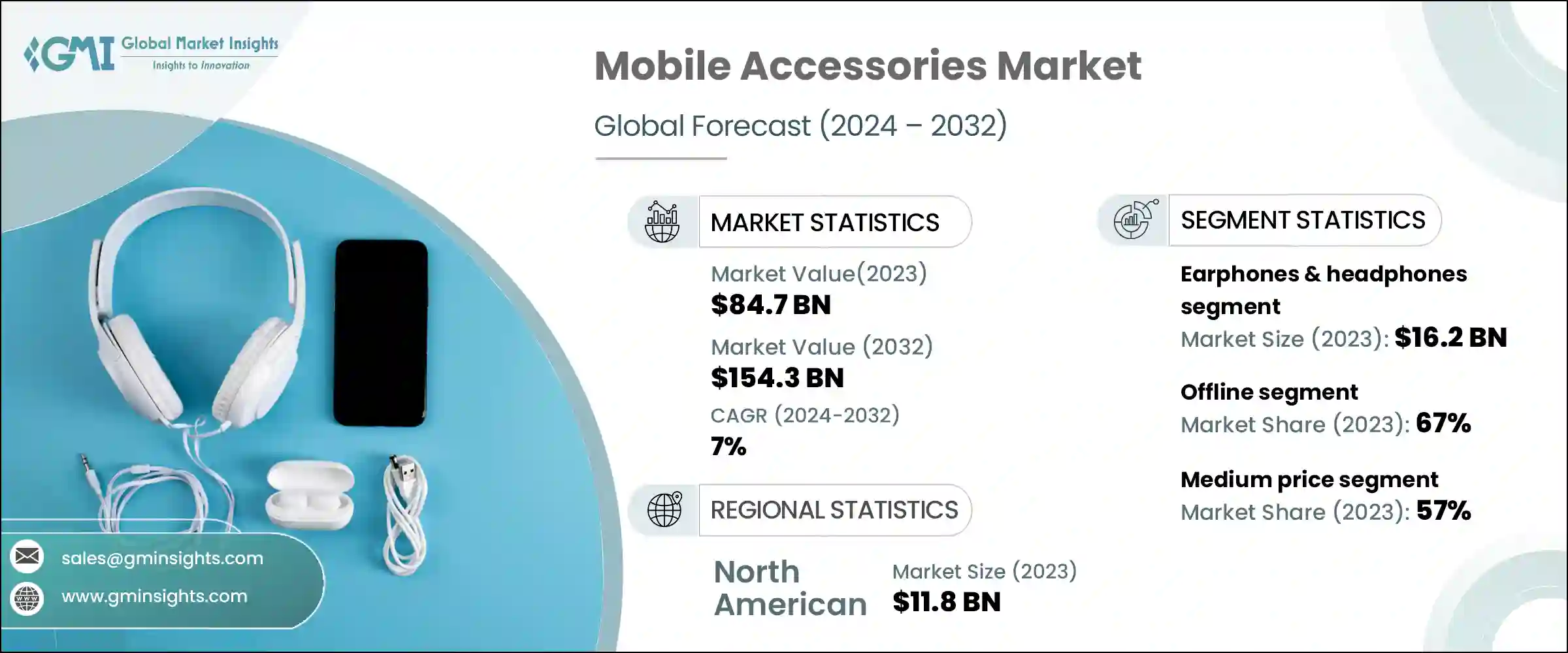 GMI Global Market Insights
Insights to Innovation

Mobile Accessories Market

Global Forecast (2024 – 2032)

MARKET STATISTICS

Market Value(2023)
$84.7 BN

Market Value (2032)
$154.3 BN

CAGR (2024-2032)
7%

REGIONAL STATISTICS

North American
Market Size (2023)
$11.8 BN

SEGMENT STATISTICS

Earphones & headphones segment
Market Size (2023): $16.2 BN

Offline segment
Market Share (2023): 67%

Medium price segment
Market Share (2023): 57%

sales@gminsights.com
www.gminsights.com